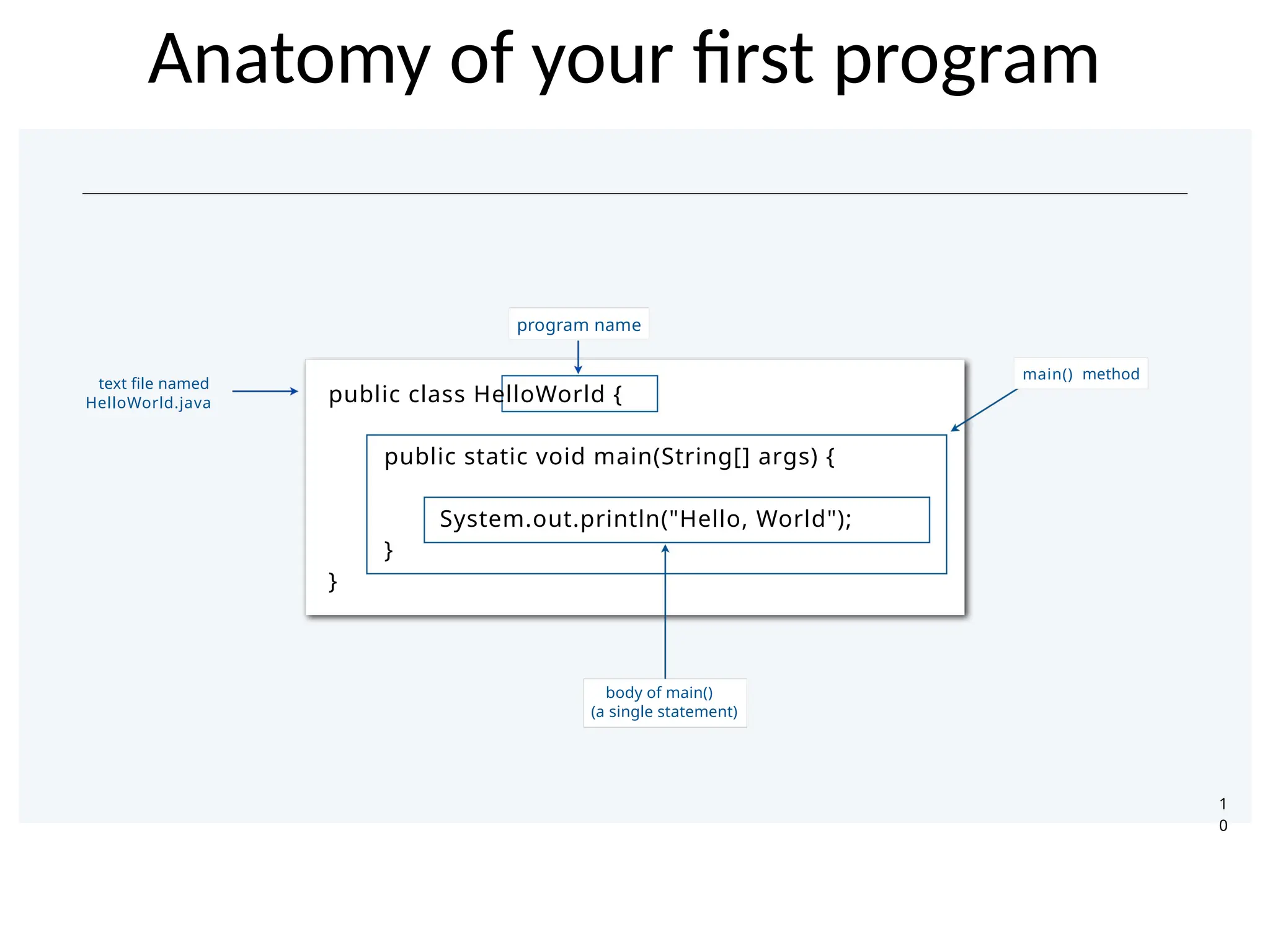 Anatomy of your first program

program name

text file named HelloWorld.java

main() method

public class HelloWorld {

public static void main(String[] args) {

System.out.println("Hello, World");

}

}

body of main()
(a single statement)

1
0